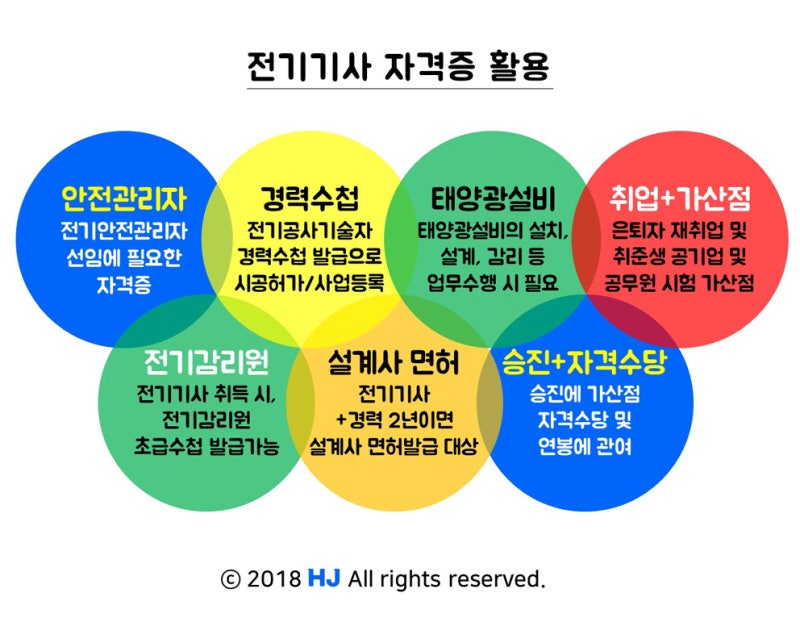 전기기사 자격증 활용

안전관리자
전기안전관리자 선임에 필요한 자격증

경력수첩
전기공사기술자 경력수첩 발급으로 시공허가/사업등록

태양광설비
태양광설비의 설치, 설계, 감리 등 업무수행 시 필요

취업+가산점
은퇴자 재취업 및 취준생 공기업 및 공무원 시험 가산점

전기감리원
전기기사 취득 시, 전기감리원 초급수첩 발급가능

설계사 면허
전기기사 +경력 2년이면 설계사 면허발급 대상

승진+자격수당
승진에 가산점 자격수당 및 연봉에 관여

© 2018 HJ All rights reserved.